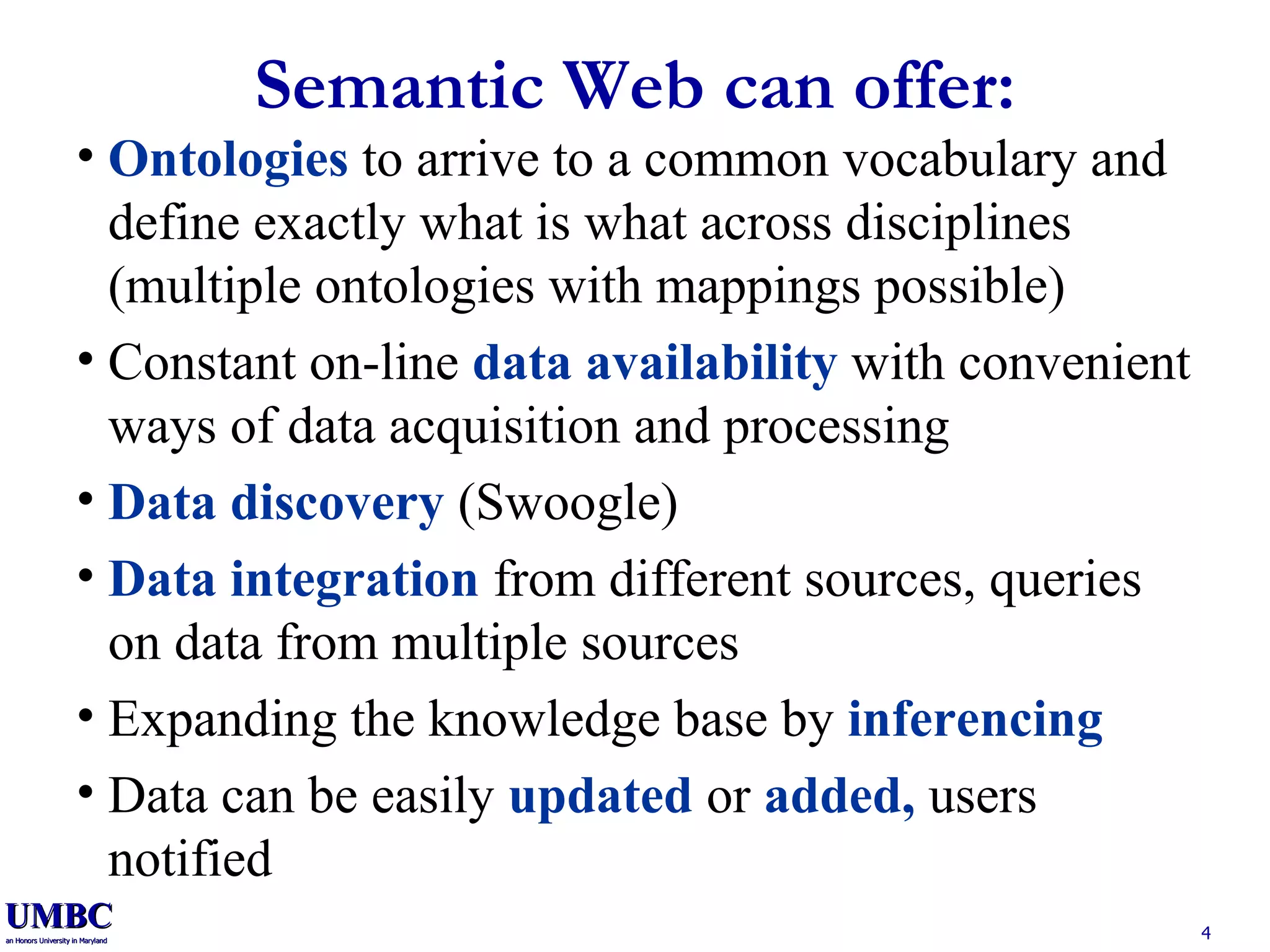 Semantic Web can offer:

• Ontologies to arrive to a common vocabulary and define exactly what is what across disciplines (multiple ontologies with mappings possible)

• Constant on-line data availability with convenient ways of data acquisition and processing

• Data discovery (Swoogle)

• Data integration from different sources, queries on data from multiple sources

• Expanding the knowledge base by inferencing

• Data can be easily updated or added, users notified

UMBC
an Honors University in Maryland

4